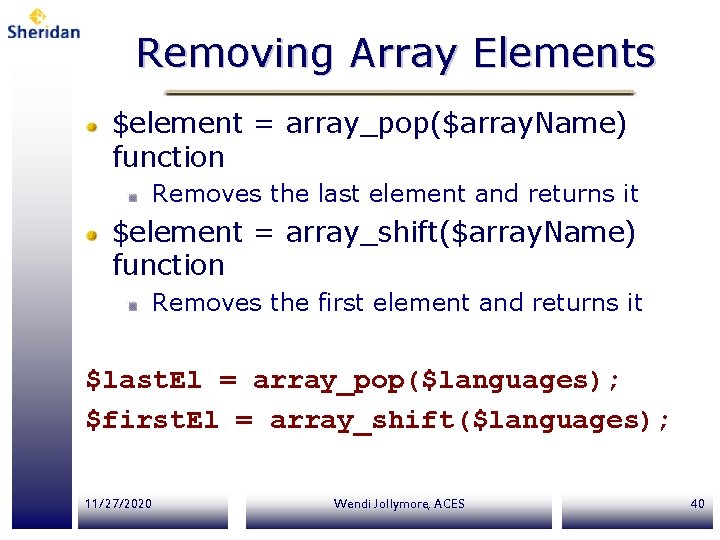 Sheridan

Removing Array Elements

$element = array_pop($arrayName) function

Removes the last element and returns it

$element = array_shift($arrayName) function

Removes the first element and returns it

$lastEl = array_pop($languages);

$firstEl = array_shift($languages);

11/27/2020

Wendi Jollymore, ACES

40